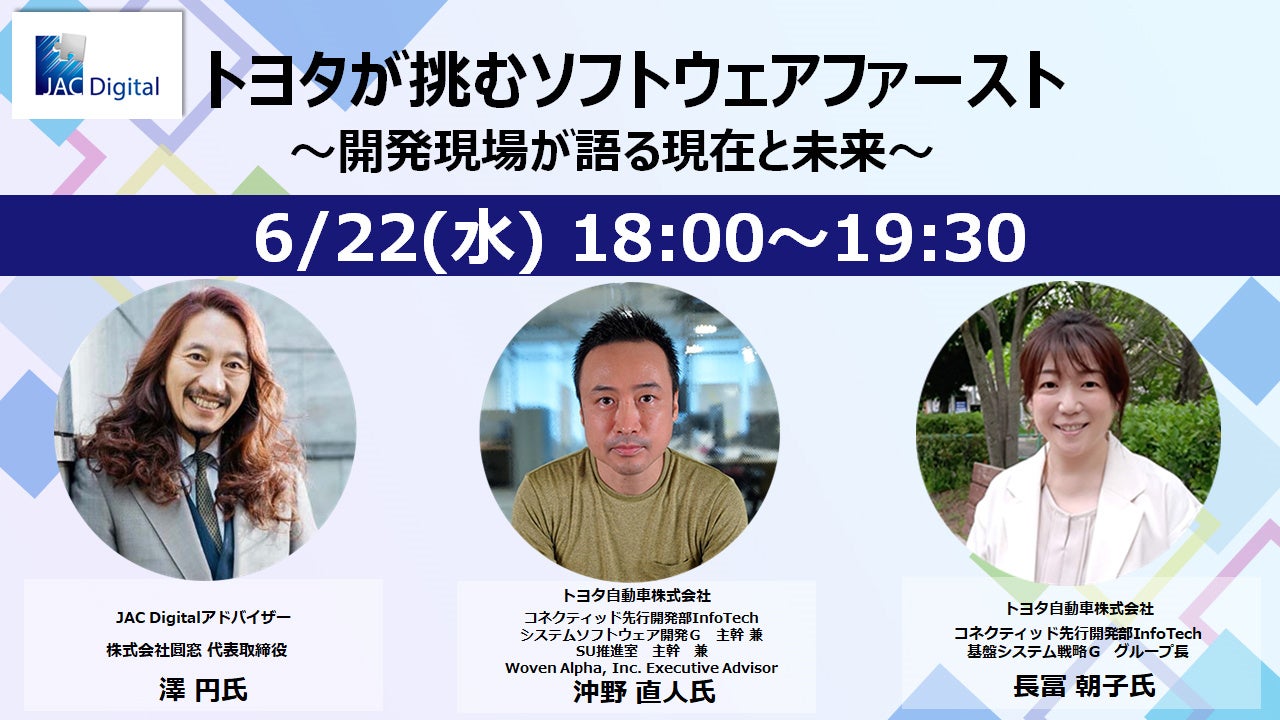 JAC Digital

トヨタが挑むソフトウェアファースト
～開発現場が語る現在と未来～

6/22(水) 18:00～19:30

JAC Digitalアドバイザー
株式会社圓窓 代表取締役
澤 円氏

トヨタ自動車株式会社
コネクティッド先行開発部InfoTech
システムソフトウェア開発G 主幹 兼
SU推進室 主幹 兼
Woven Alpha, Inc. Executive Advisor
沖野 直人氏

トヨタ自動車株式会社
コネクティッド先行開発部InfoTech
基盤システム戦略G グループ長
長冨 朝子氏